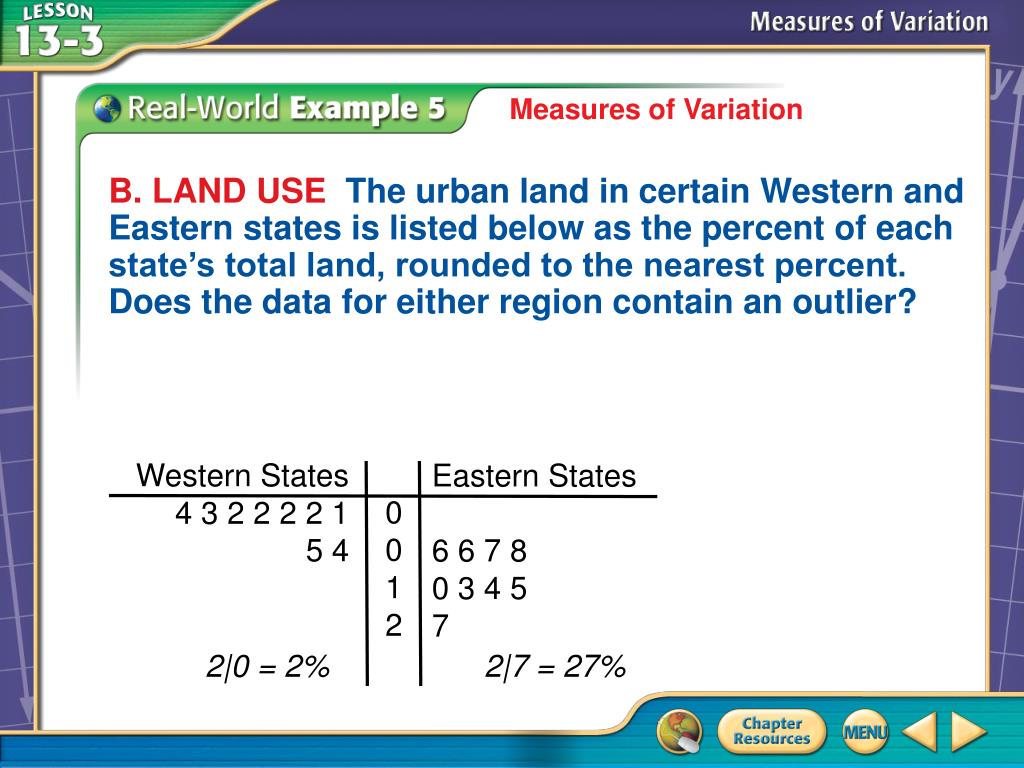 LESSON 13-3

Measures of Variation

Real-World Example 5

Measures of Variation

B. LAND USE The urban land in certain Western and Eastern states is listed below as the percent of each state's total land, rounded to the nearest percent. Does the data for either region contain an outlier?

| Western States | | Eastern States |
|---|---|---|
| 4 3 2 2 2 2 1 | 0 | |
| 5 4 | 0 | 6 6 7 8 |
| | 1 | 0 3 4 5 |
| | 2 | 7 |
| 2\|0 = 2% | | 2\|7 = 27% |

Chapter Resources

MENU